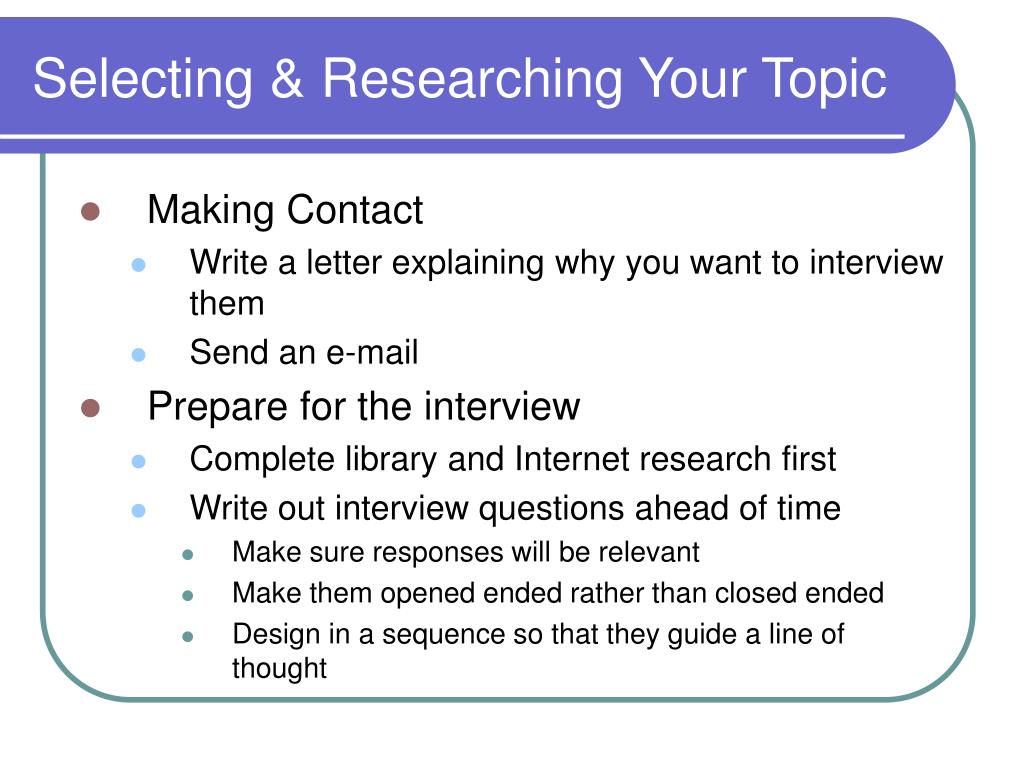 Selecting & Researching Your Topic

- Making Contact
  - Write a letter explaining why you want to interview them
  - Send an e-mail
- Prepare for the interview
  - Complete library and Internet research first
  - Write out interview questions ahead of time
    - Make sure responses will be relevant
    - Make them opened ended rather than closed ended
    - Design in a sequence so that they guide a line of thought